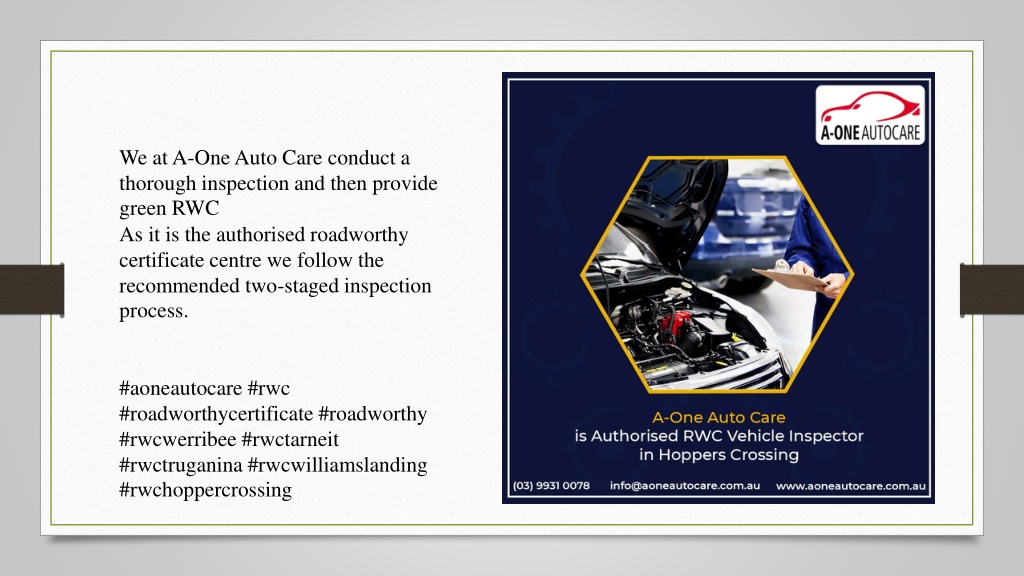 We at A-One Auto Care conduct a thorough inspection and then provide green RWC
As it is the authorised roadworthy certificate centre we follow the recommended two-staged inspection process.

#aoneautocare #rwc #roadworthycertificate #roadworthy #rwcwerribee #rwctarneit #rwctruganina #rwcwilliamslanding #rwchoppercrossing

A-ONE AUTOCARE

A-One Auto Care
is Authorised RWC Vehicle Inspector
in Hoppers Crossing

(03) 9931 0078 info@aoneautocare.com.au www.aoneautocare.com.au